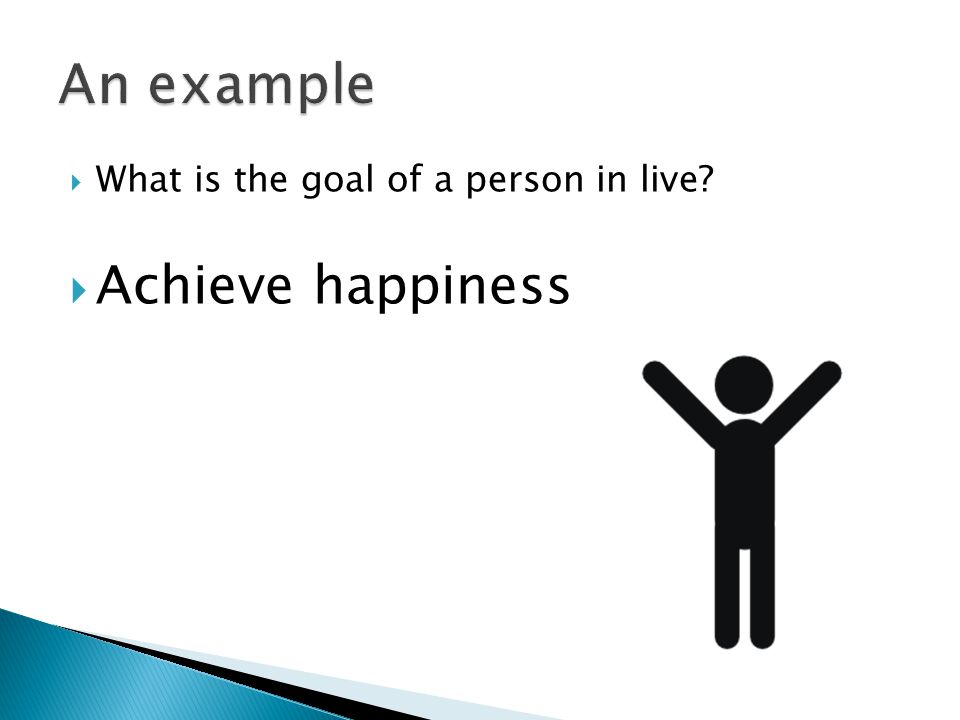 An example

What is the goal of a person in live?

Achieve happiness